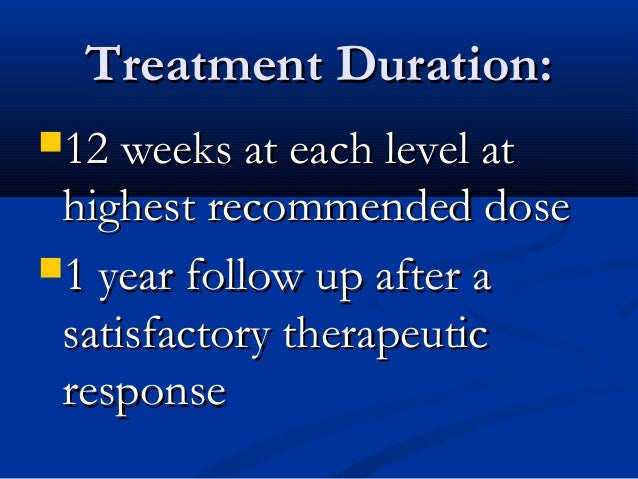 Treatment Duration:

- 12 weeks at each level at highest recommended dose
- 1 year follow up after a satisfactory therapeutic response